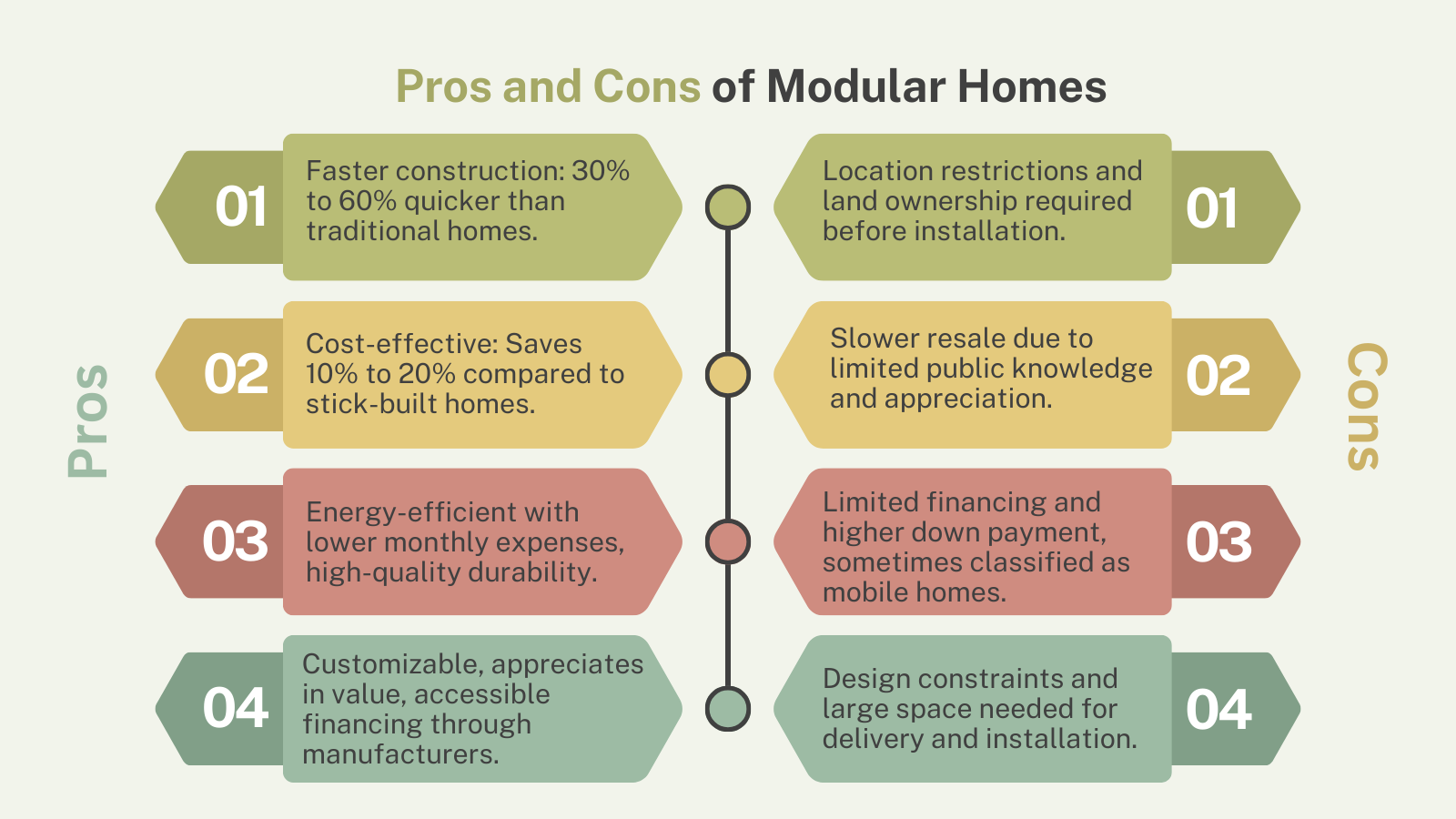 Pros and Cons of Modular Homes

Pros

01 Faster construction: 30% to 60% quicker than traditional homes.

02 Cost-effective: Saves 10% to 20% compared to stick-built homes.

03 Energy-efficient with lower monthly expenses, high-quality durability.

04 Customizable, appreciates in value, accessible financing through manufacturers.

Cons

Location restrictions and land ownership required before installation. 01

Slower resale due to limited public knowledge and appreciation. 02

Limited financing and higher down payment, sometimes classified as mobile homes. 03

Design constraints and large space needed for delivery and installation. 04